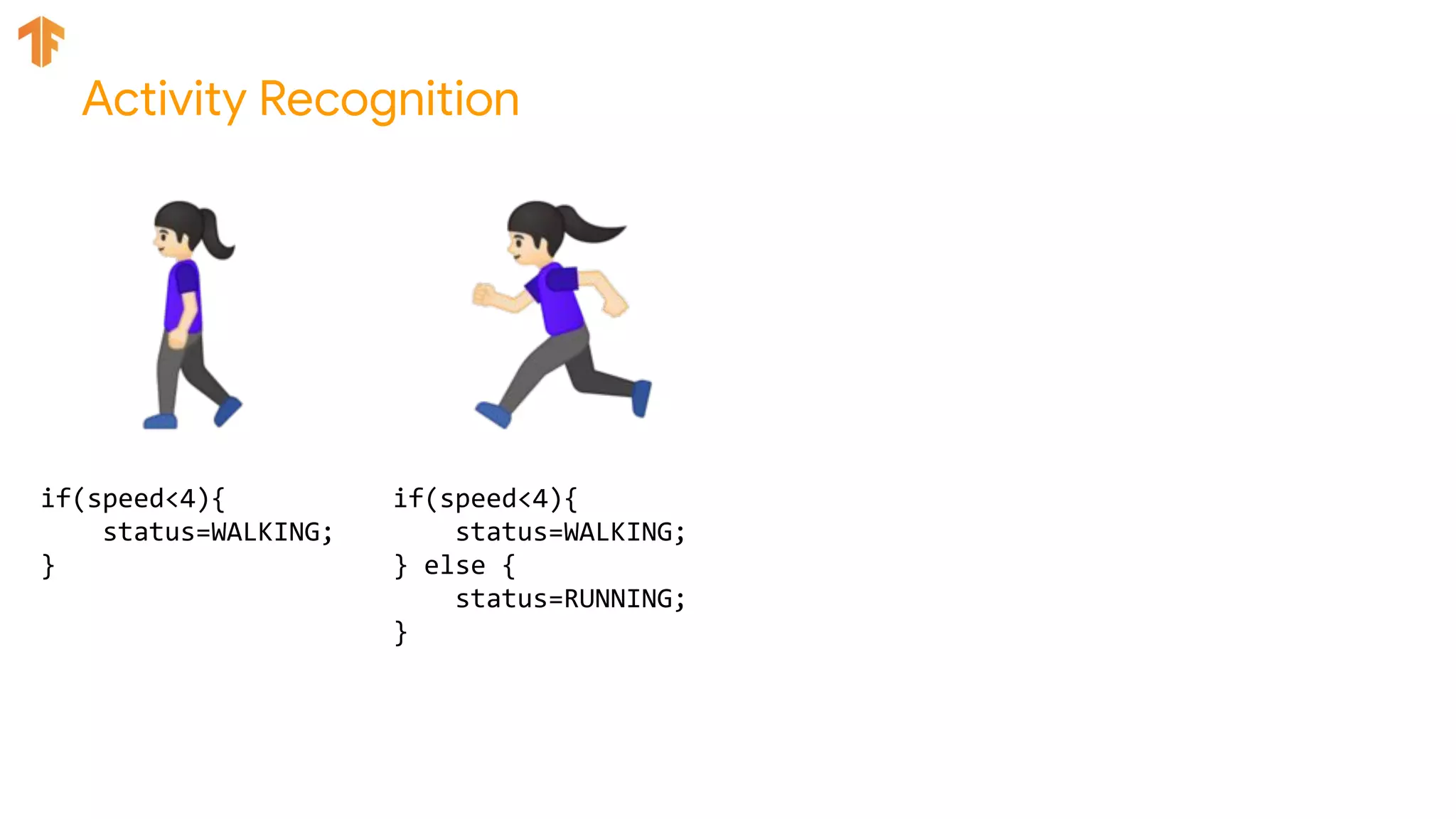 Activity Recognition

if(speed<4){
    status=WALKING;
}

if(speed<4){
    status=WALKING;
} else {
    status=RUNNING;
}